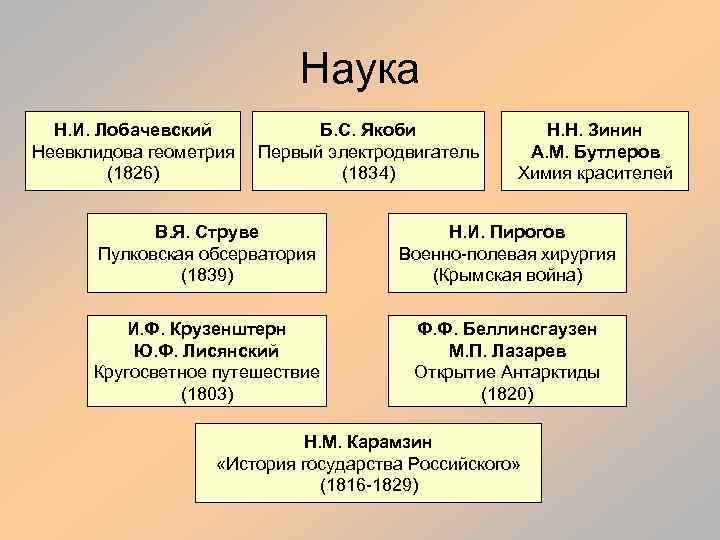 Наука

Н.И. Лобачевский
Неевклидова геометрия
(1826)

Б.С. Якоби
Первый электродвигатель
(1834)

Н.Н. Зинин
А.М. Бутлеров
Химия красителей

В.Я. Струве
Пулковская обсерватория
(1839)

Н.И. Пирогов
Военно-полевая хирургия
(Крымская война)

И.Ф. Крузенштерн
Ю.Ф. Лисянский
Кругосветное путешествие
(1803)

Ф.Ф. Беллинсгаузен
М.П. Лазарев
Открытие Антарктиды
(1820)

Н.М. Карамзин
«История государства Российского»
(1816-1829)